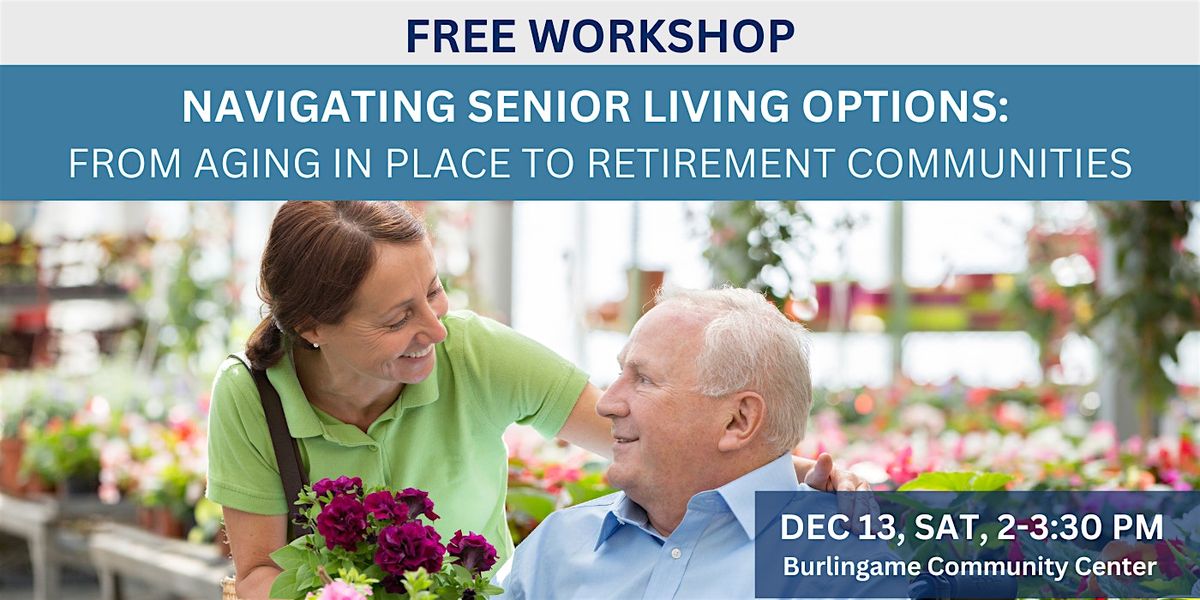 FREE WORKSHOP

NAVIGATING SENIOR LIVING OPTIONS:
FROM AGING IN PLACE TO RETIREMENT COMMUNITIES

DEC 13, SAT, 2-3:30 PM
Burlingame Community Center